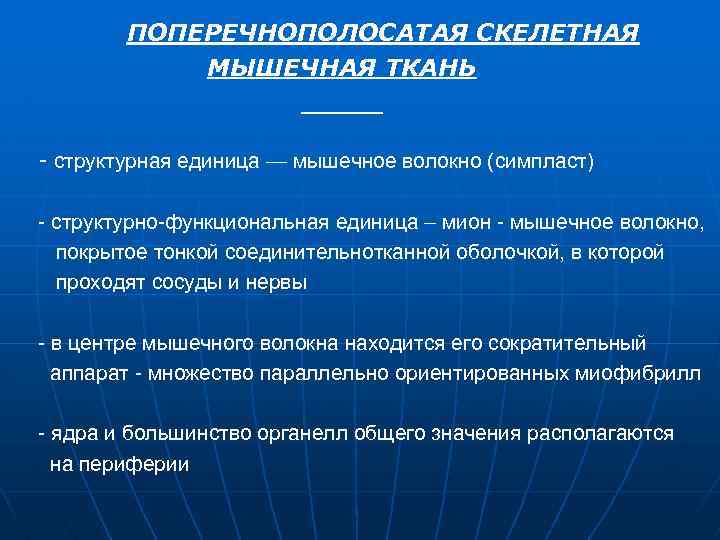 ПОПЕРЕЧНОПОЛОСАТАЯ СКЕЛЕТНАЯ МЫШЕЧНАЯ ТКАНЬ

- структурная единица — мышечное волокно (симпласт)

- структурно-функциональная единица – мион - мышечное волокно, покрытое тонкой соединительнотканной оболочкой, в которой проходят сосуды и нервы

- в центре мышечного волокна находится его сократительный аппарат - множество параллельно ориентированных миофибрилл

- ядра и большинство органелл общего значения располагаются на периферии